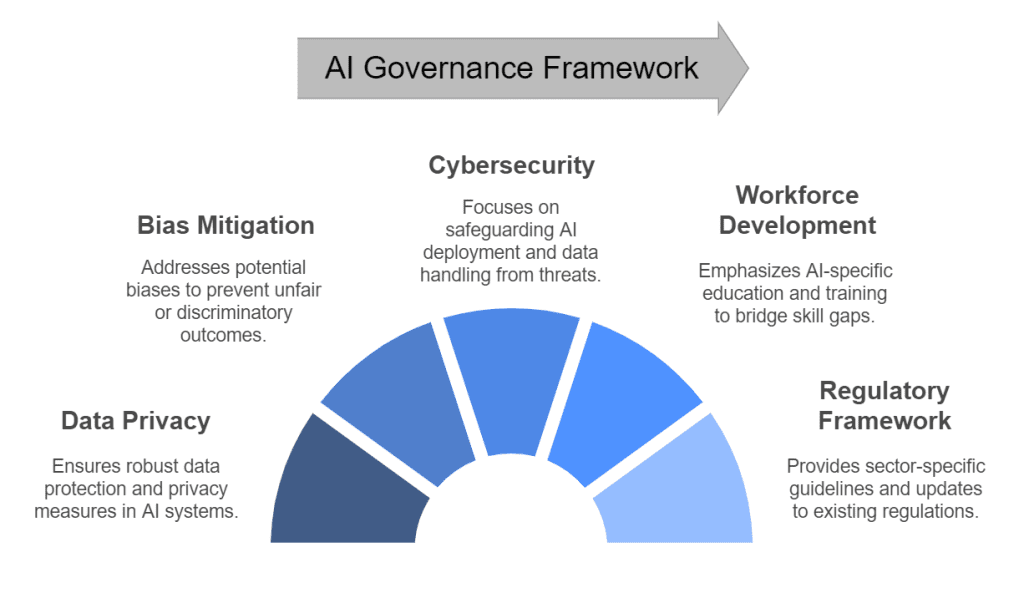 AI Governance Framework

Data Privacy

Ensures robust data protection and privacy measures in AI systems.

Bias Mitigation

Addresses potential biases to prevent unfair or discriminatory outcomes.

Cybersecurity

Focuses on safeguarding AI deployment and data handling from threats.

Workforce Development

Emphasizes AI-specific education and training to bridge skill gaps.

Regulatory Framework

Provides sector-specific guidelines and updates to existing regulations.